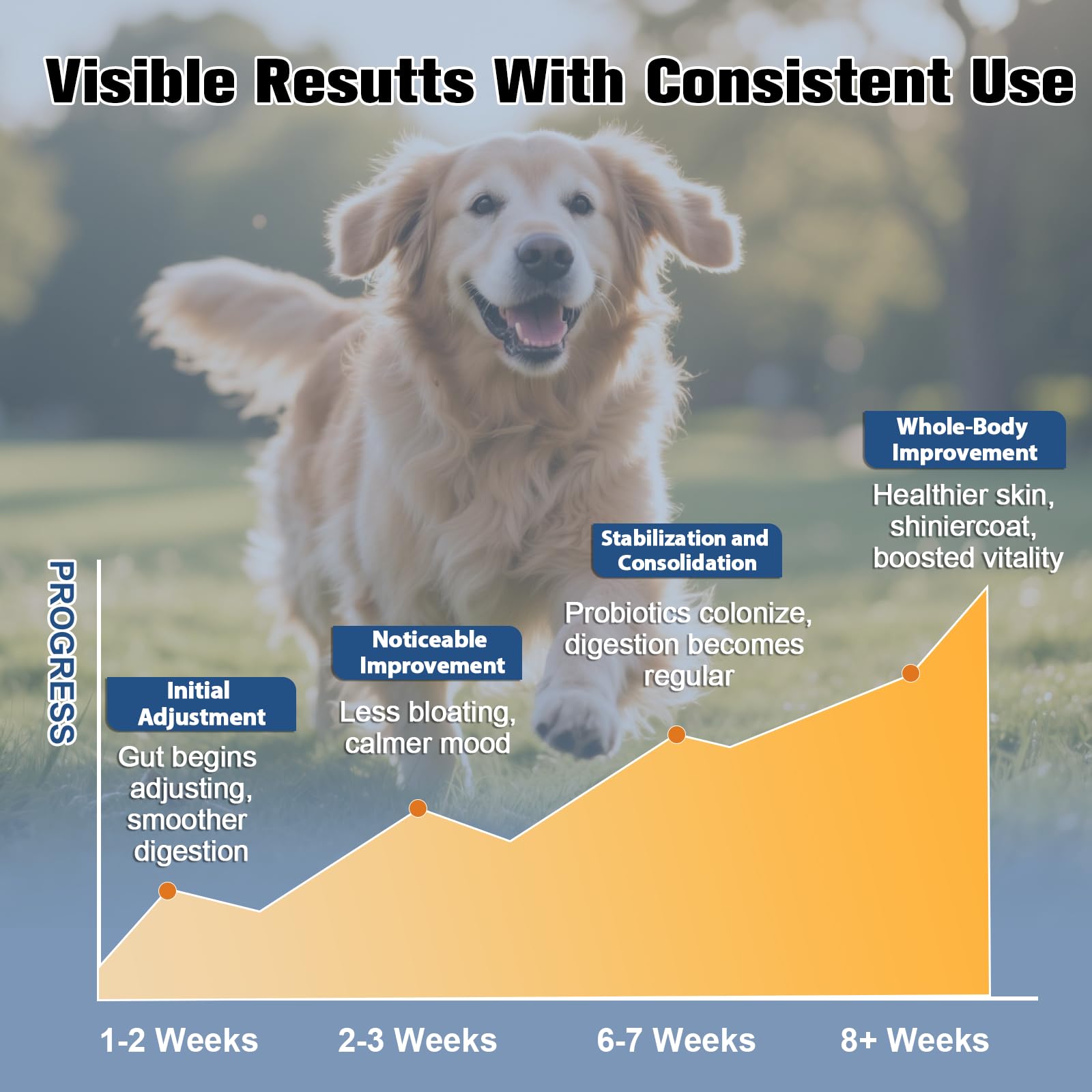 Visible Resutts With Consistent Use

PROGRESS

Initial Adjustment

Gut begins adjusting, smoother digestion

Noticeable Improvement

Less bloating, calmer mood

Stabilization and Consolidation

Probiotics colonize, digestion becomes regular

Whole-Body Improvement

Healthier skin, shiniercoat, boosted vitality

1-2 Weeks

2-3 Weeks

6-7 Weeks

8+ Weeks